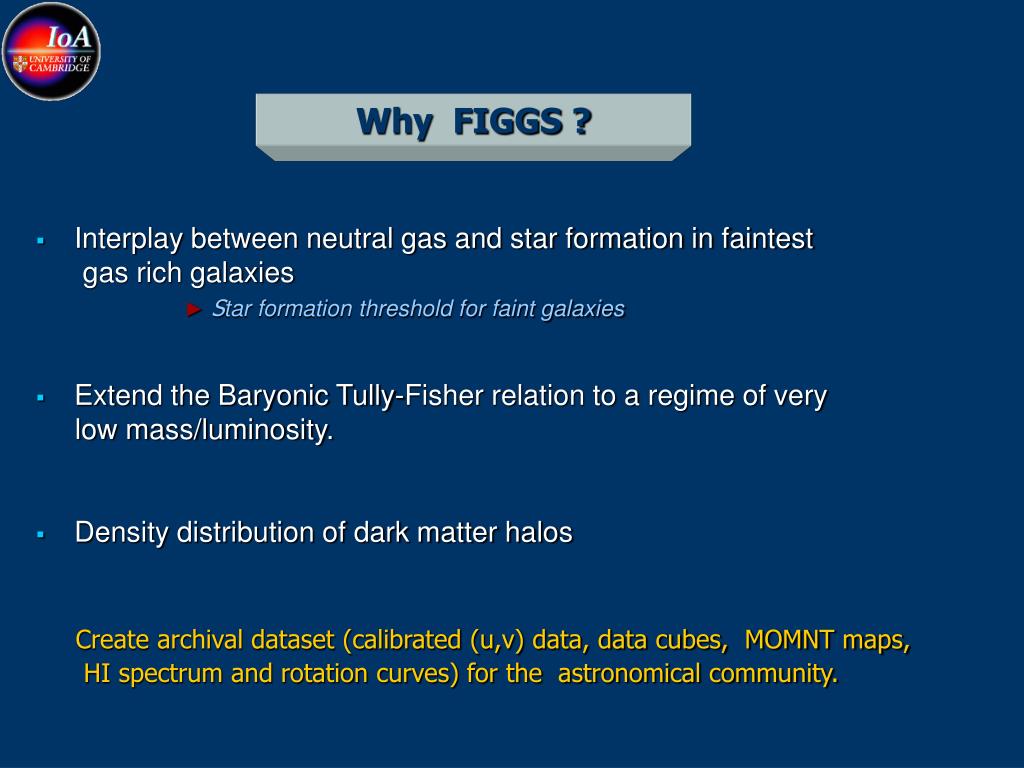 IoA
UNIVERSITY OF CAMBRIDGE

Why FIGGS ?

▪ Interplay between neutral gas and star formation in faintest gas rich galaxies

► Star formation threshold for faint galaxies

▪ Extend the Baryonic Tully-Fisher relation to a regime of very low mass/luminosity.

▪ Density distribution of dark matter halos

Create archival dataset (calibrated (u,v) data, data cubes, MOMNT maps, HI spectrum and rotation curves) for the astronomical community.